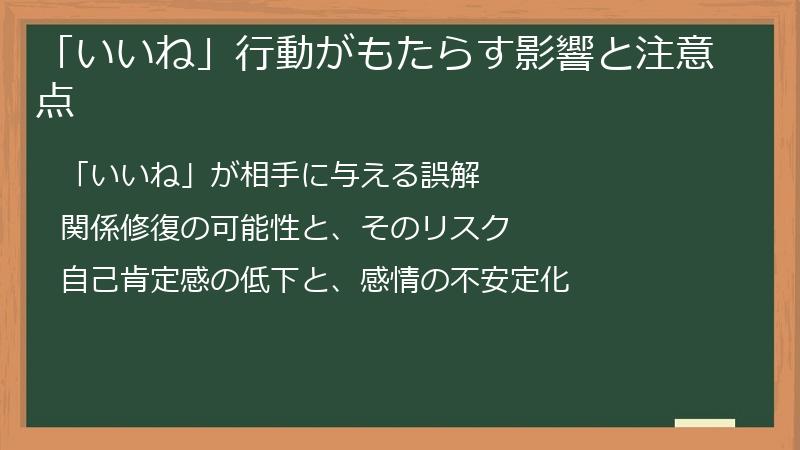 「いいね」行動がもたらす影響と注意点

「いいね」が相手に与える誤解

関係修復の可能性と、そのリスク

自己肯定感の低下と、感情の不安定化